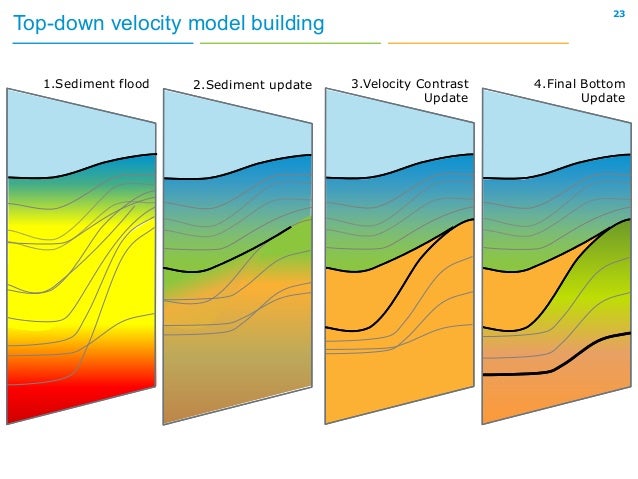 Top-down velocity model building

23

1.Sediment flood

2.Sediment update

3.Velocity Contrast Update

4.Final Bottom Update